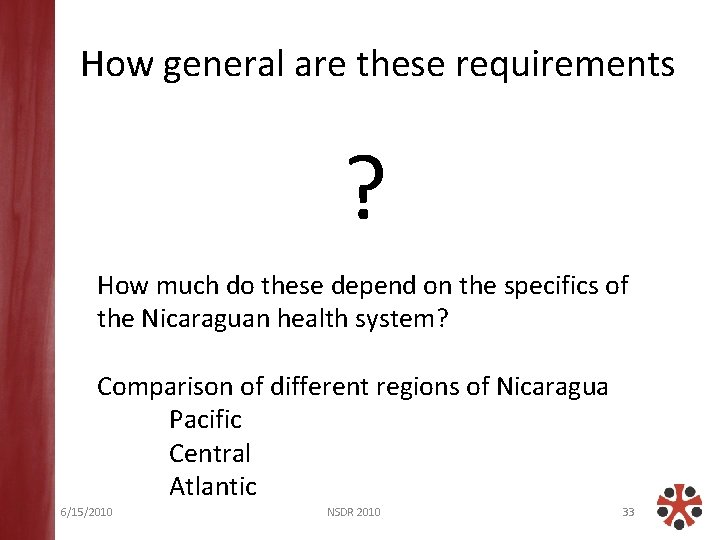 How general are these requirements

?

How much do these depend on the specifics of the Nicaraguan health system?

Comparison of different regions of Nicaragua
Pacific
Central
Atlantic

6/15/2010 NSDR 2010 33